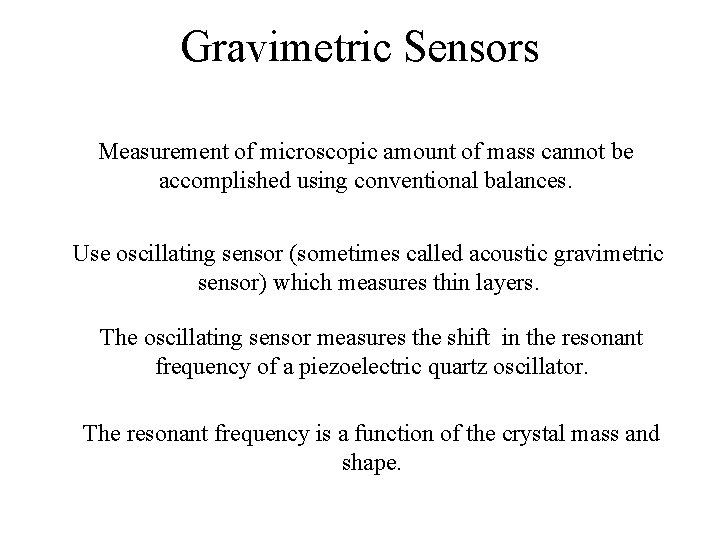 Gravimetric Sensors

Measurement of microscopic amount of mass cannot be accomplished using conventional balances.

Use oscillating sensor (sometimes called acoustic gravimetric sensor) which measures thin layers.

The oscillating sensor measures the shift in the resonant frequency of a piezoelectric quartz oscillator.

The resonant frequency is a function of the crystal mass and shape.